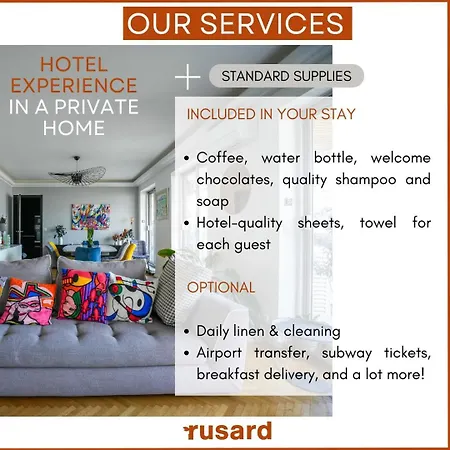 OUR SERVICES

HOTEL EXPERIENCE IN A PRIVATE HOME

+ STANDARD SUPPLIES

INCLUDED IN YOUR STAY

• Coffee, water bottle, welcome chocolates, quality shampoo and soap
• Hotel-quality sheets, towel for each guest

OPTIONAL

• Daily linen & cleaning
• Airport transfer, subway tickets, breakfast delivery, and a lot more!

rusard